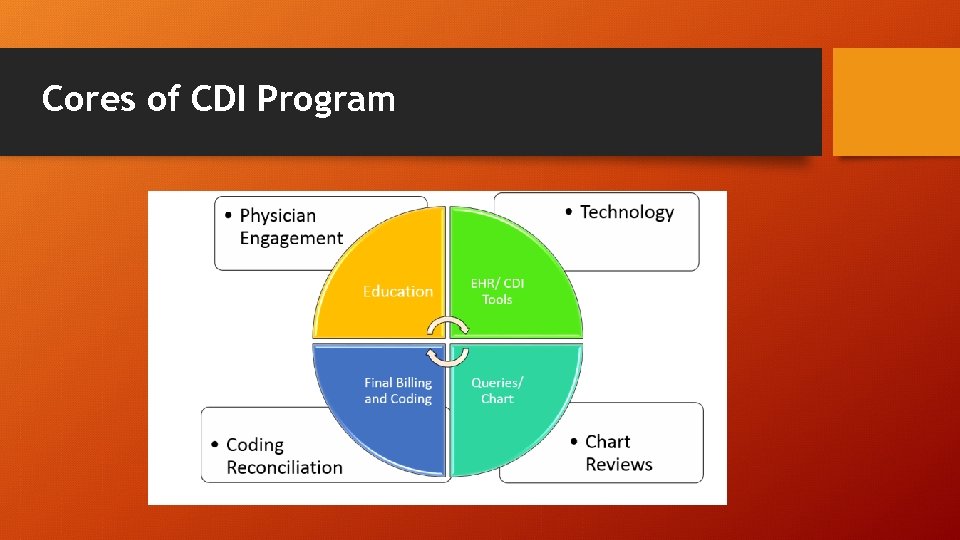 Cores of CDI Program

• Physician Engagement

• Technology

Education

EHR/ CDI Tools

Final Billing and Coding

Queries/ Chart

• Coding Reconciliation

• Chart Reviews